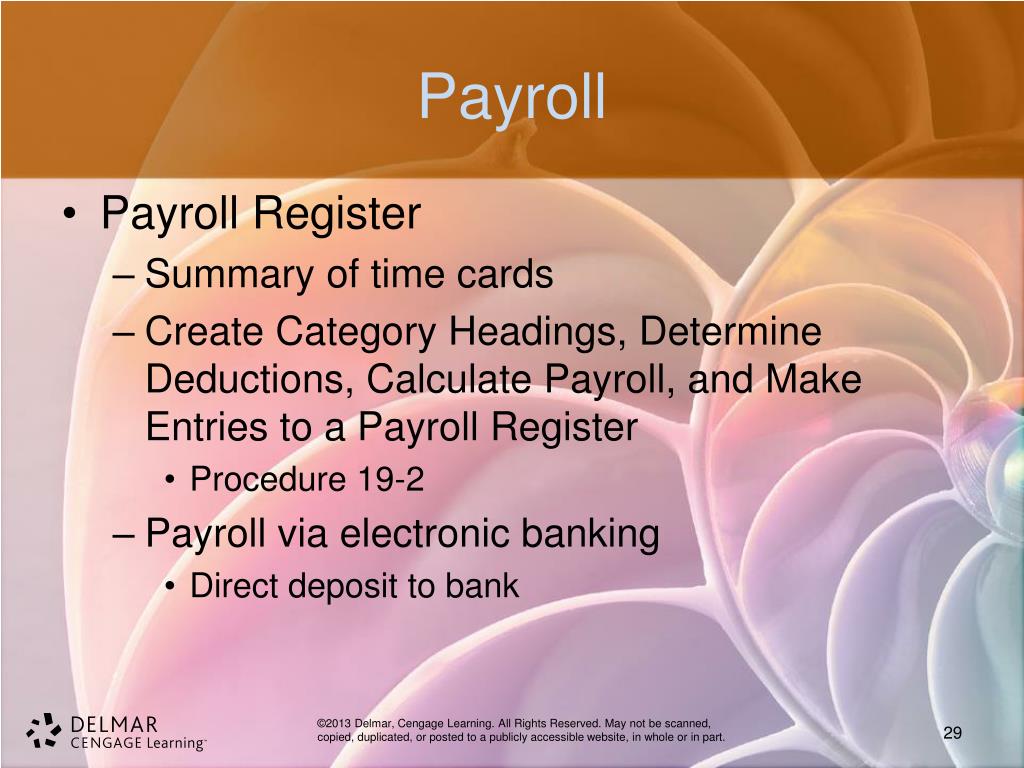 Payroll

• Payroll Register
– Summary of time cards
– Create Category Headings, Determine Deductions, Calculate Payroll, and Make Entries to a Payroll Register
• Procedure 19-2
– Payroll via electronic banking
• Direct deposit to bank

DELMAR
CENGAGE Learning™

©2013 Delmar, Cengage Learning. All Rights Reserved. May not be scanned, copied, duplicated, or posted to a publicly accessible website, in whole or in part.

29